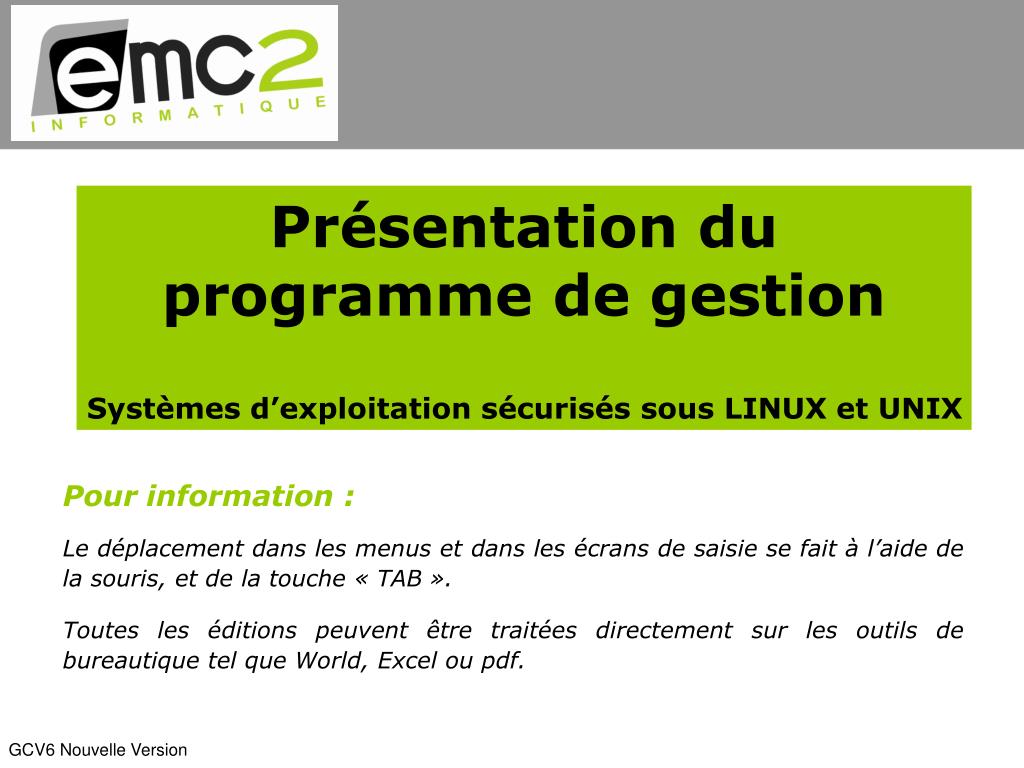 emc2
INFORMATIQUE

Présentation du programme de gestion

Systèmes d’exploitation sécurisés sous LINUX et UNIX

Pour information :

Le déplacement dans les menus et dans les écrans de saisie se fait à l’aide de la souris, et de la touche « TAB ».

Toutes les éditions peuvent être traitées directement sur les outils de bureautique tel que World, Excel ou pdf.

GCV6 Nouvelle Version